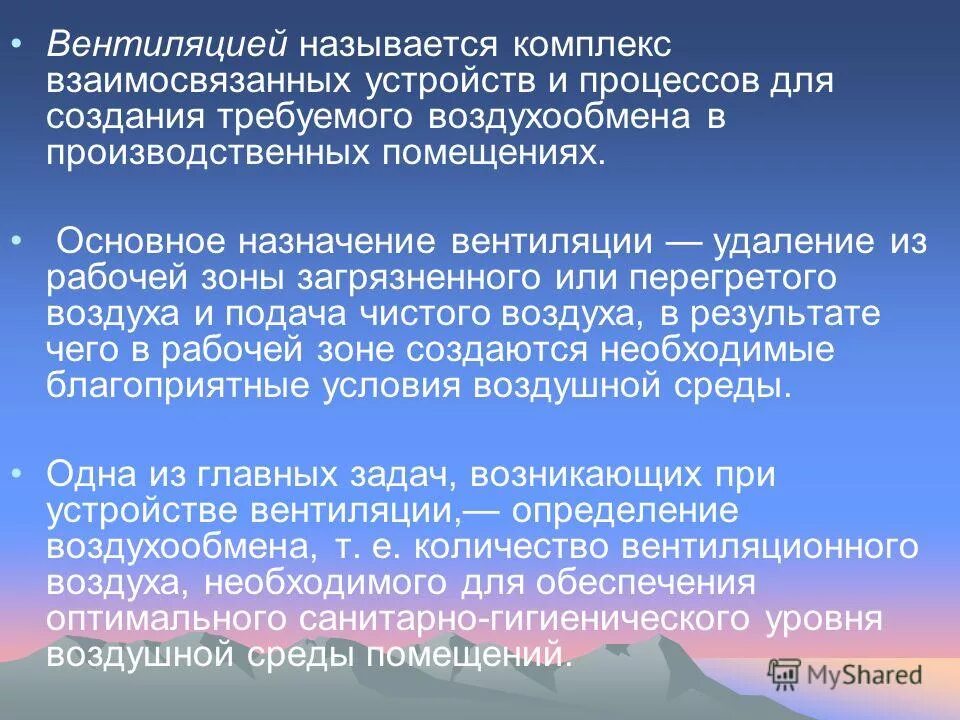 • Вентиляцией называется комплекс взаимосвязанных устройств и процессов для создания требуемого воздухообмена в производственных помещениях.

• Основное назначение вентиляции — удаление из рабочей зоны загрязненного или перегретого воздуха и подача чистого воздуха, в результате чего в рабочей зоне создаются необходимые благоприятные условия воздушной среды.

• Одна из главных задач, возникающих при устройстве вентиляции,— определение воздухообмена, т. е. количество вентиляционного воздуха, необходимого для обеспечения оптимального санитарно-гигиенического уровня воздушной среды помещений.

MyShared